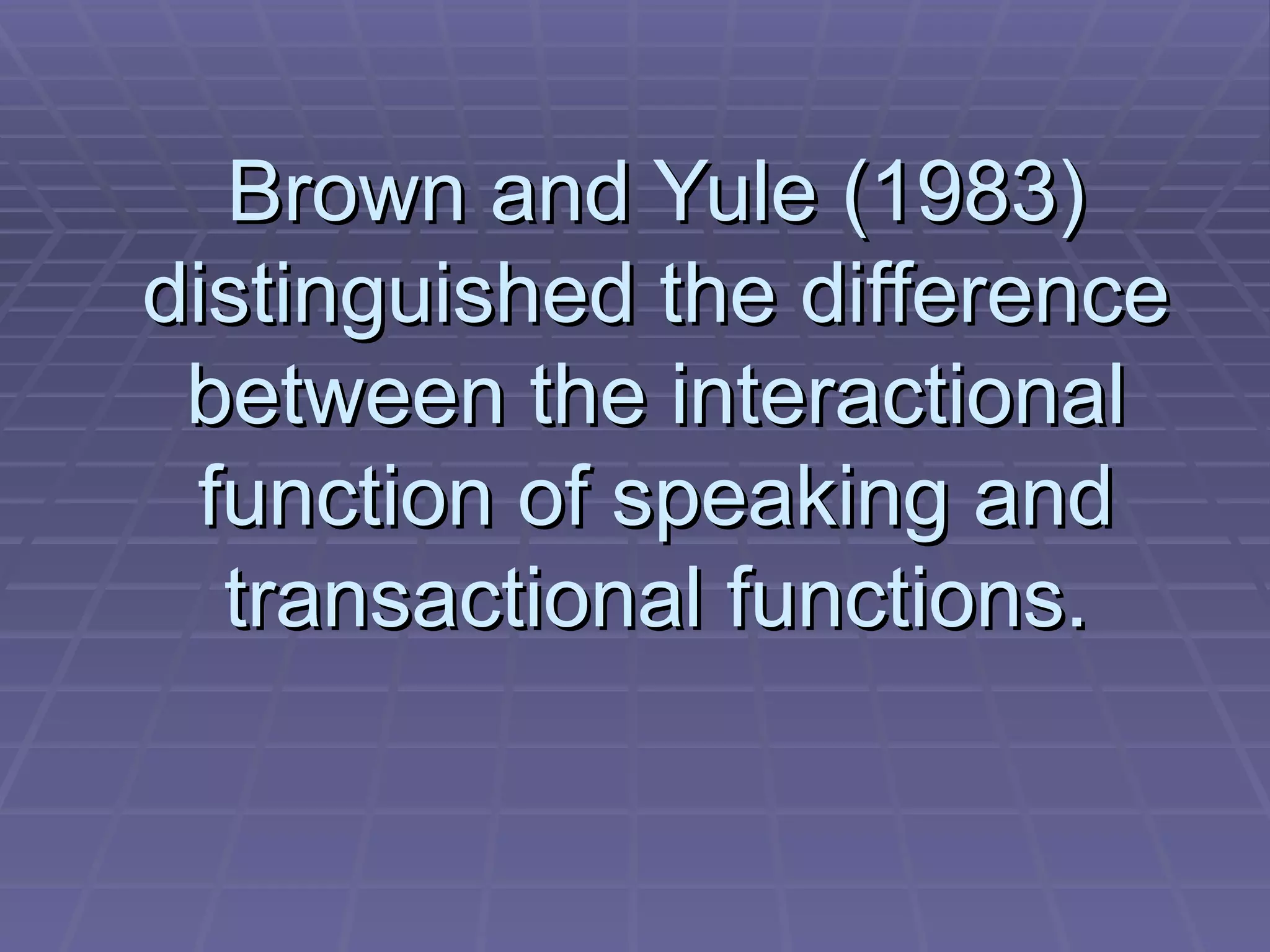 Brown and Yule (1983) distinguished the difference between the interactional function of speaking and transactional functions.